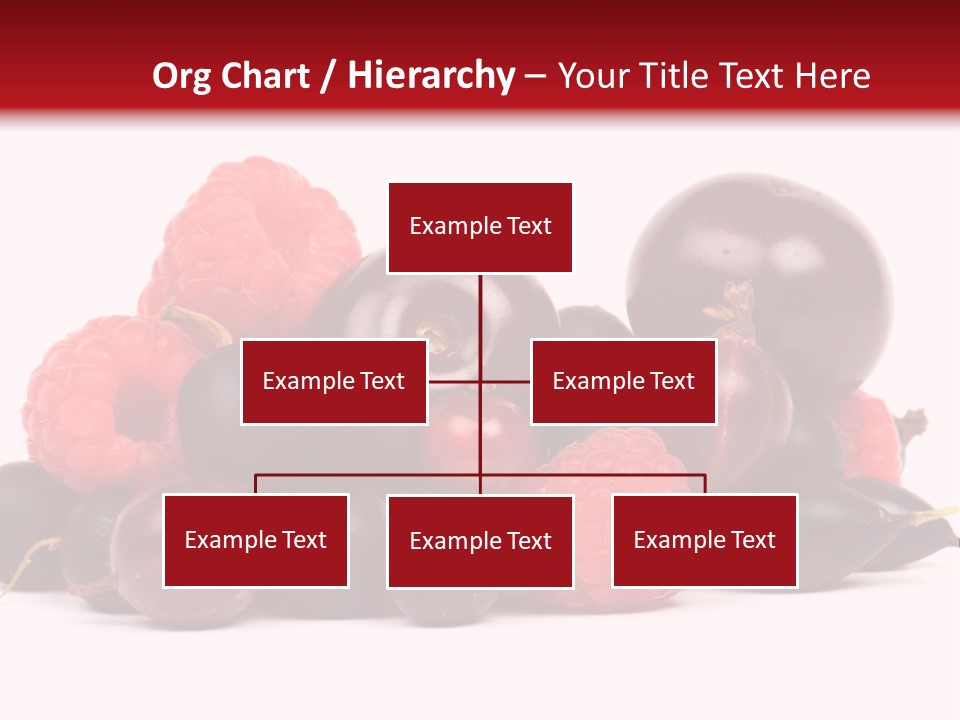 Org Chart / Hierarchy – Your Title Text Here

Example Text

Example Text

Example Text

Example Text

Example Text

Example Text